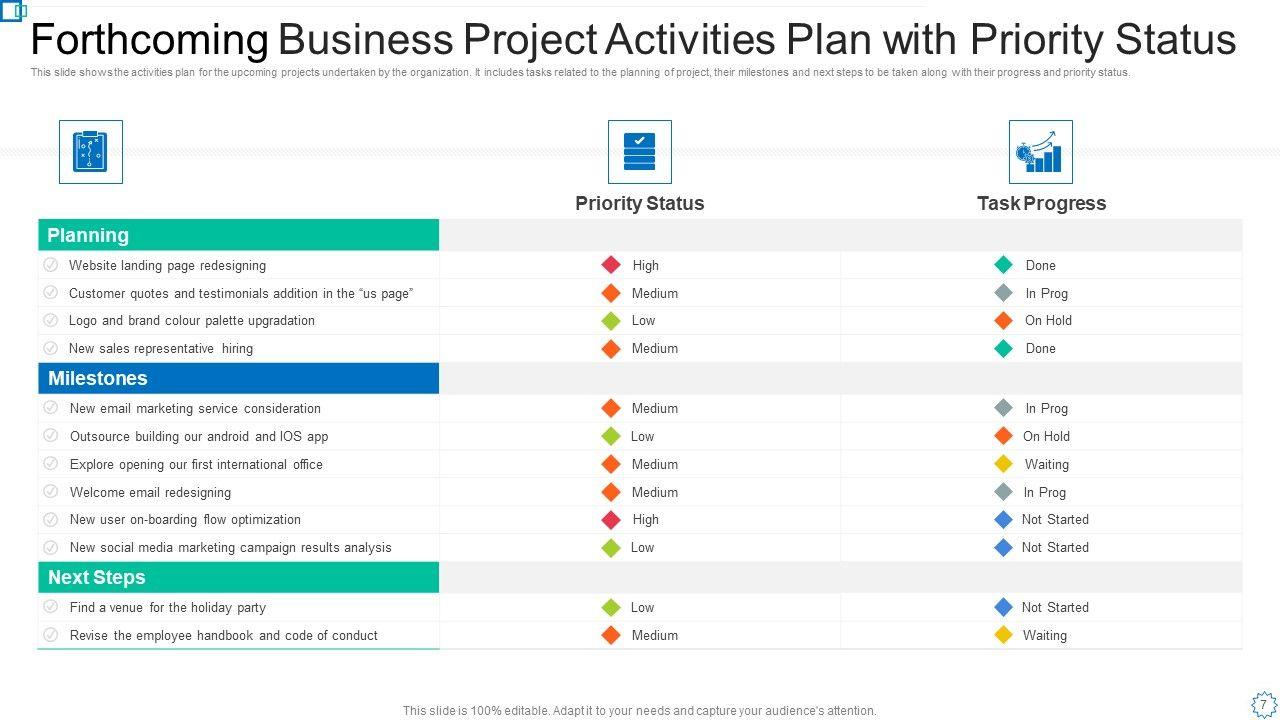 Forthcoming Business Project Activities Plan with Priority Status

This slide shows the activities plan for the upcoming projects undertaken by the organization. It includes tasks related to the planning of project, their milestones and next steps to be taken along with their progress and priority status.

| | Priority Status | Task Progress |
|---|---|---|
| **Planning** | | |
| Website landing page redesigning | High | Done |
| Customer quotes and testimonials addition in the “us page” | Medium | In Prog |
| Logo and brand colour palette upgradation | Low | On Hold |
| New sales representative hiring | Medium | Done |
| **Milestones** | | |
| New email marketing service consideration | Medium | In Prog |
| Outsource building our android and IOS app | Low | On Hold |
| Explore opening our first international office | Medium | Waiting |
| Welcome email redesigning | Medium | In Prog |
| New user on-boarding flow optimization | High | Not Started |
| New social media marketing campaign results analysis | Low | Not Started |
| **Next Steps** | | |
| Find a venue for the holiday party | Low | Not Started |
| Revise the employee handbook and code of conduct | Medium | Waiting |

This slide is 100% editable. Adapt it to your needs and capture your audience's attention.

7